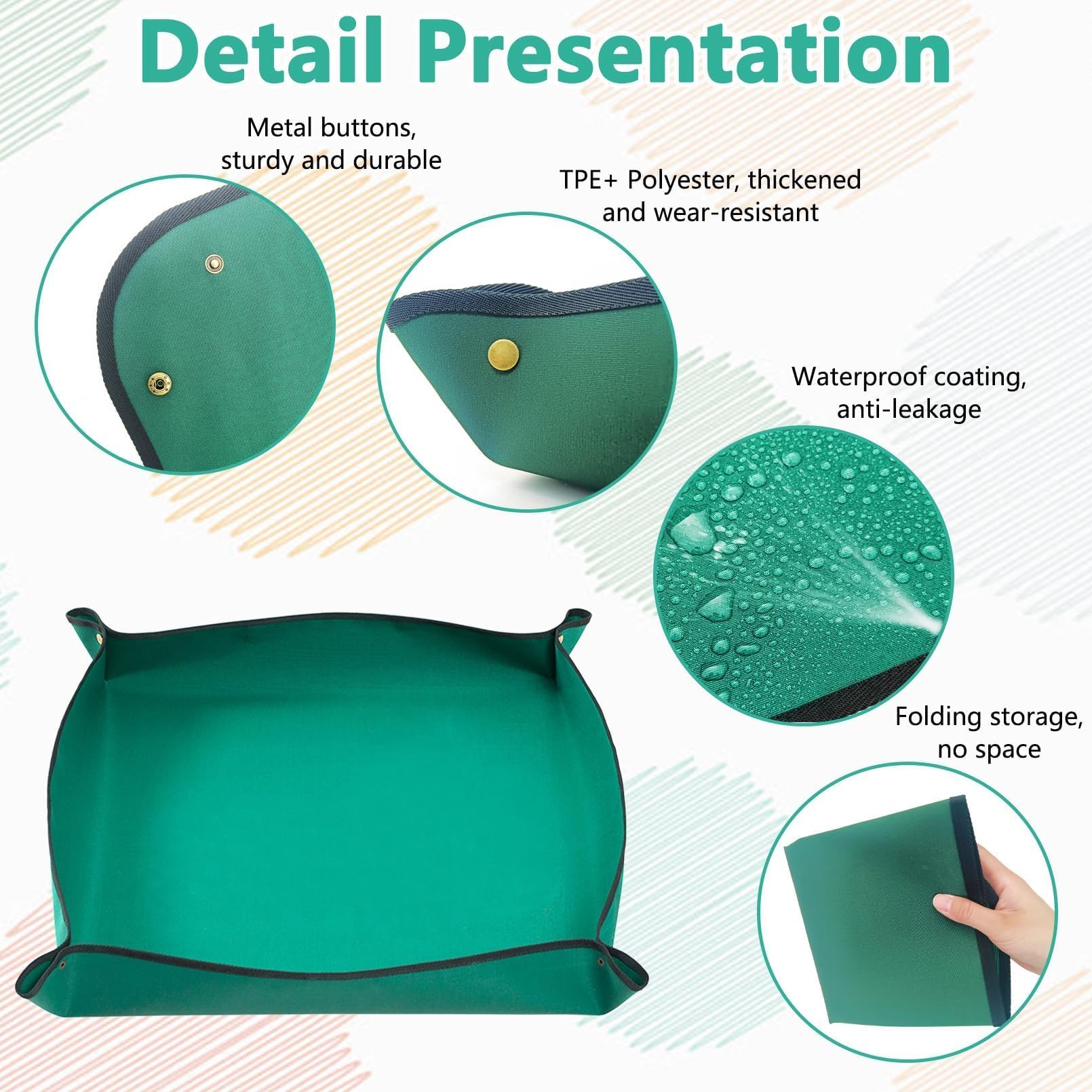 Detail Presentation

Metal buttons, sturdy and durable

TPE+ Polyester, thickened and wear-resistant

Waterproof coating, anti-leakage

Folding storage, no space